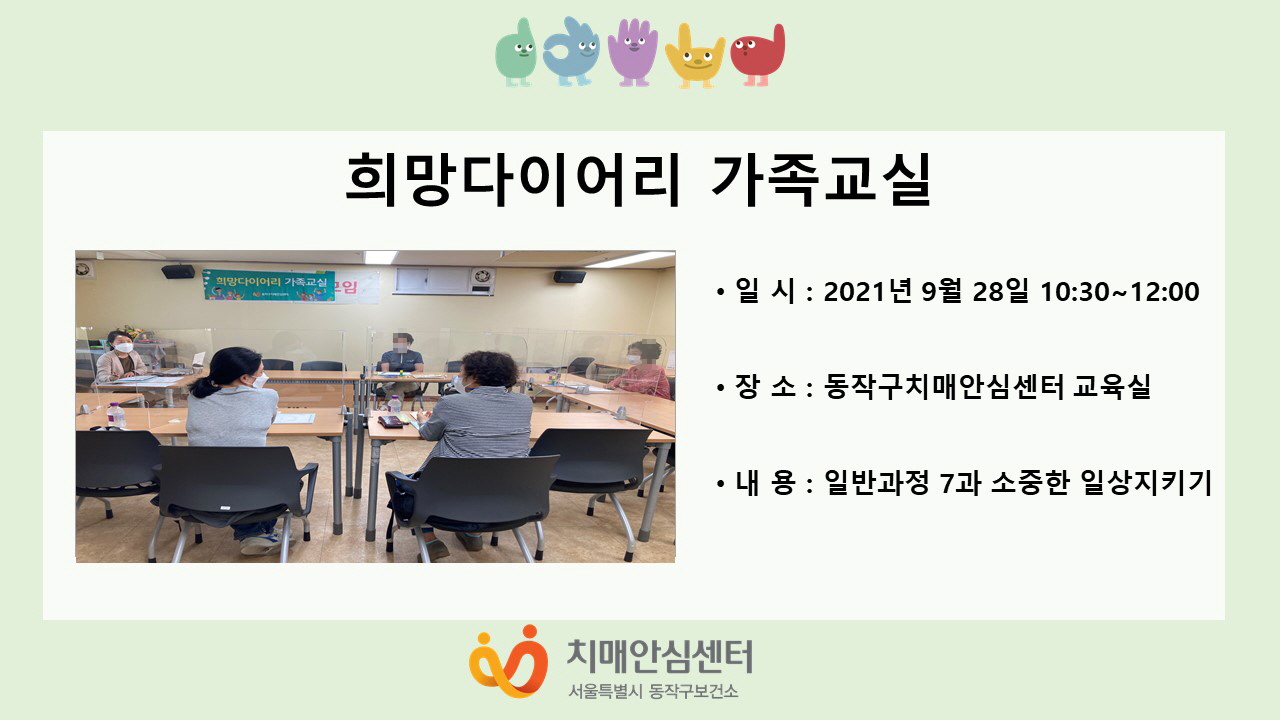 희망다이어리 가족교실

희망다이어리 가족교실

• 일 시 : 2021년 9월 28일 10:30~12:00

• 장 소 : 동작구치매안심센터 교육실

• 내 용 : 일반과정 7과 소중한 일상지키기

치매안심센터
서울특별시 동작구보건소